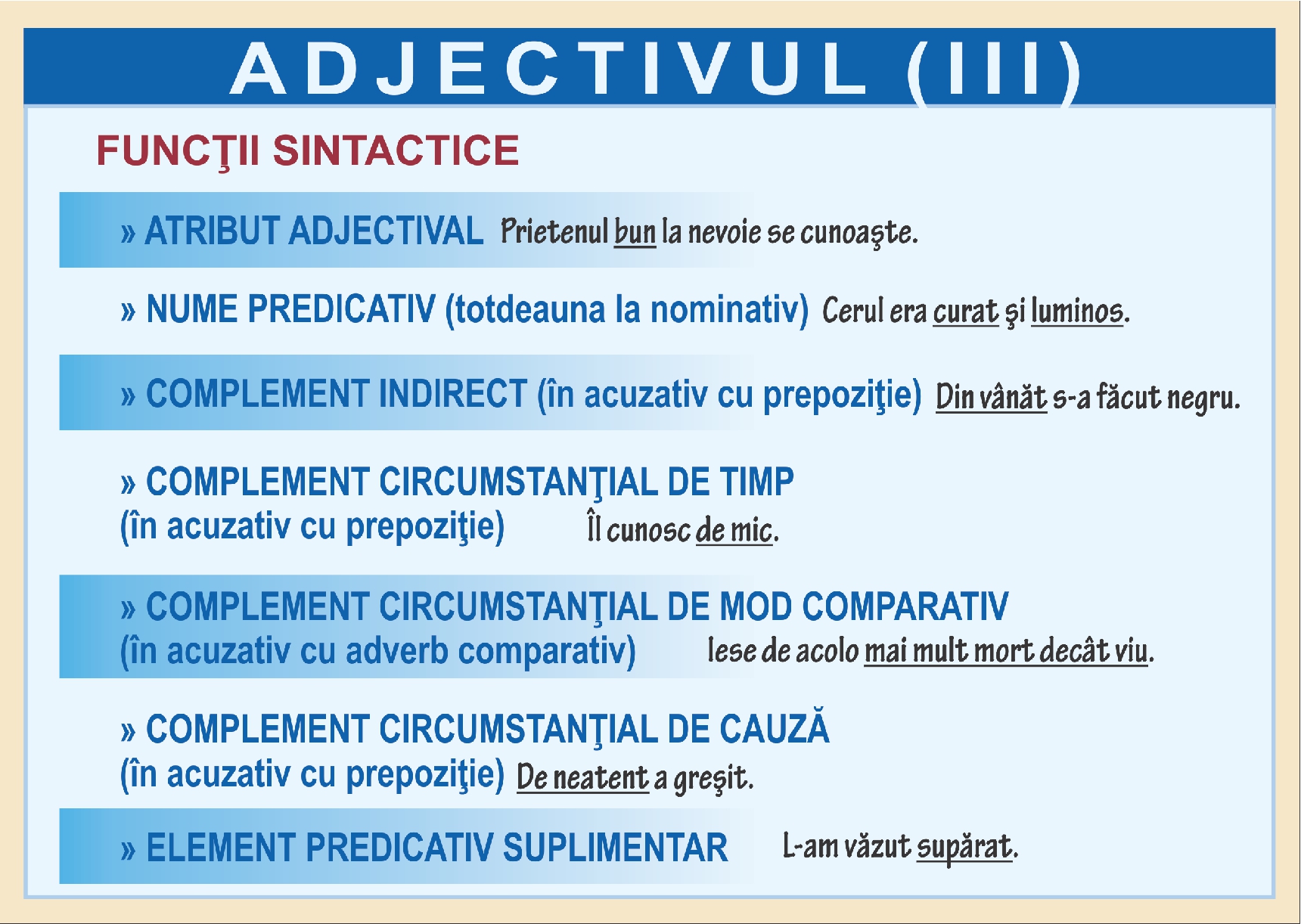 ADJECTIVUL (III)

FUNCŢII SINTACTICE

» ATRIBUT ADJECTIVAL Prietenul bun la nevoie se cunoaşte.

» NUME PREDICATIV (totdeauna la nominativ) Cerul era curat şi luminos.

» COMPLEMENT INDIRECT (în acuzativ cu prepoziţie) Din vânăt s-a făcut negru.

» COMPLEMENT CIRCUMSTANŢIAL DE TIMP (în acuzativ cu prepoziţie) Îl cunosc de mic.

» COMPLEMENT CIRCUMSTANŢIAL DE MOD COMPARATIV (în acuzativ cu adverb comparativ) Iese de acolo mai mult mort decât viu.

» COMPLEMENT CIRCUMSTANŢIAL DE CAUZĂ (în acuzativ cu prepoziţie) De neatent a greşit.

» ELEMENT PREDICATIV SUPLIMENTAR L-am văzut supărat.